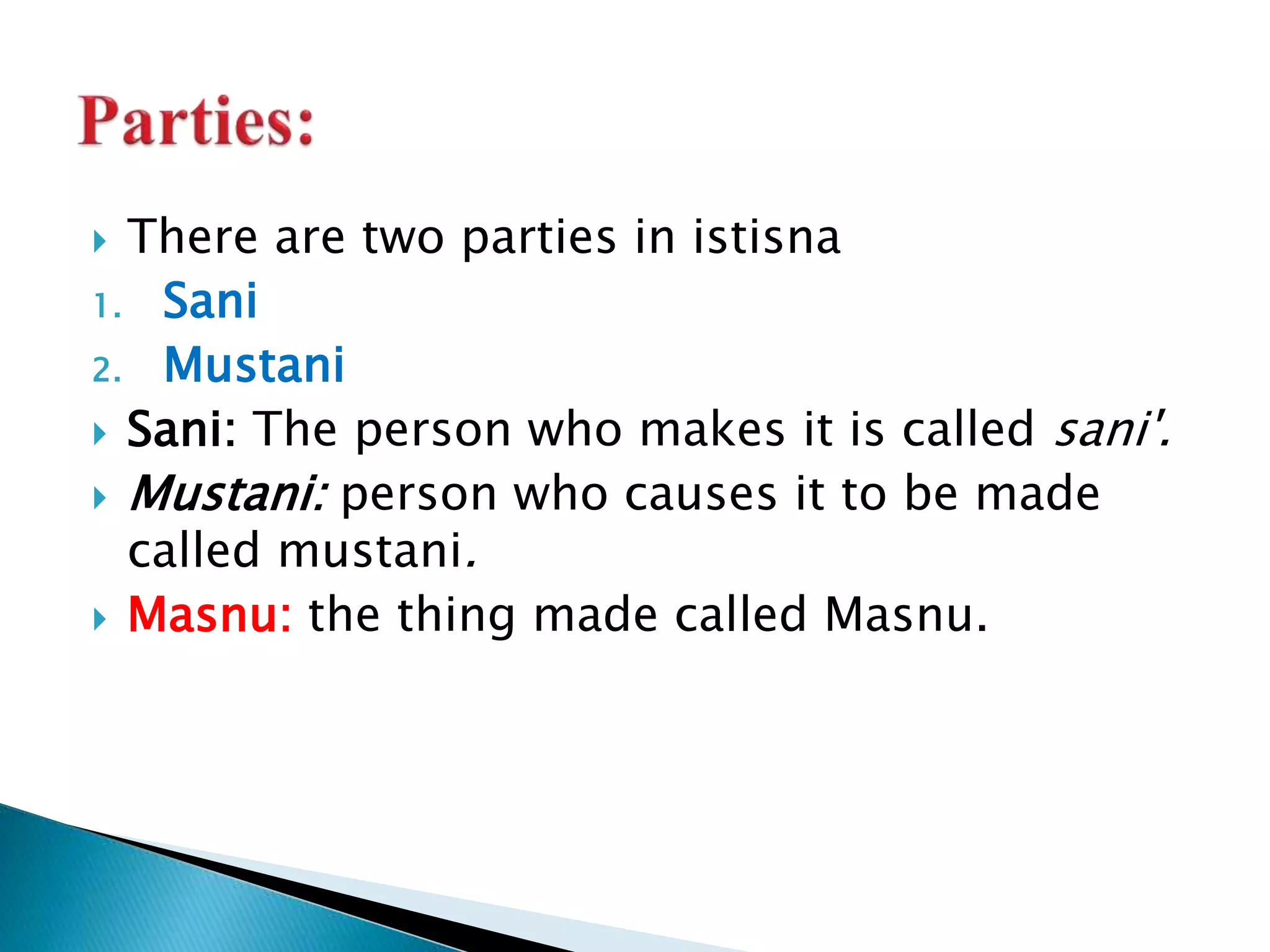 Parties:

There are two parties in istisna

1. Sani
2. Mustani

Sani: The person who makes it is called sani'.

Mustani: person who causes it to be made called mustani.

Masnu: the thing made called Masnu.